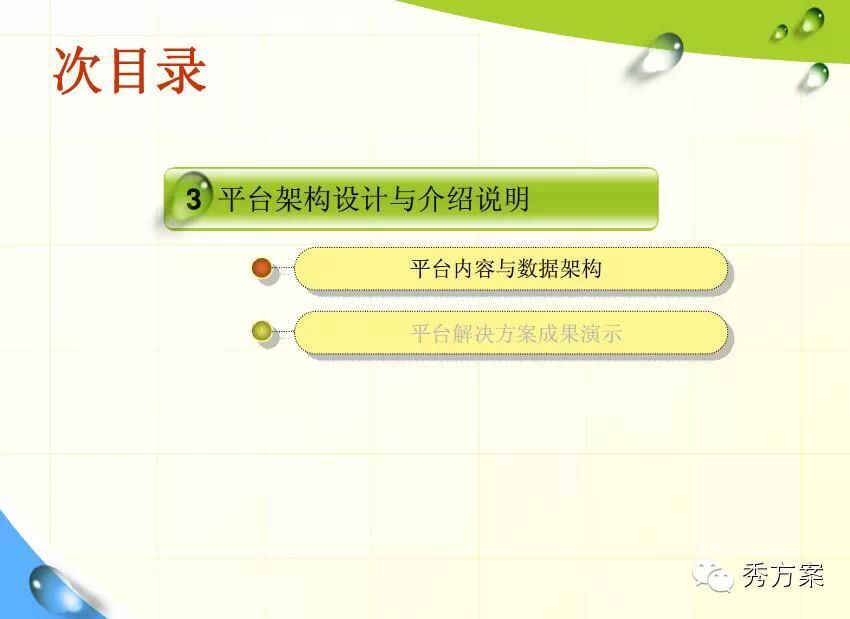 次目录

3 平台架构设计与介绍说明

平台内容与数据架构

平台解决方案成果演示

秀方案